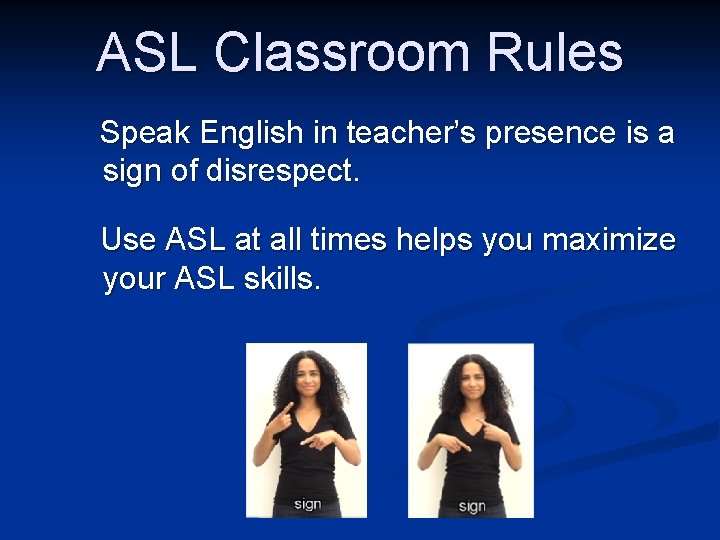 ASL Classroom Rules

Speak English in teacher's presence is a sign of disrespect.

Use ASL at all times helps you maximize your ASL skills.

sign

sign